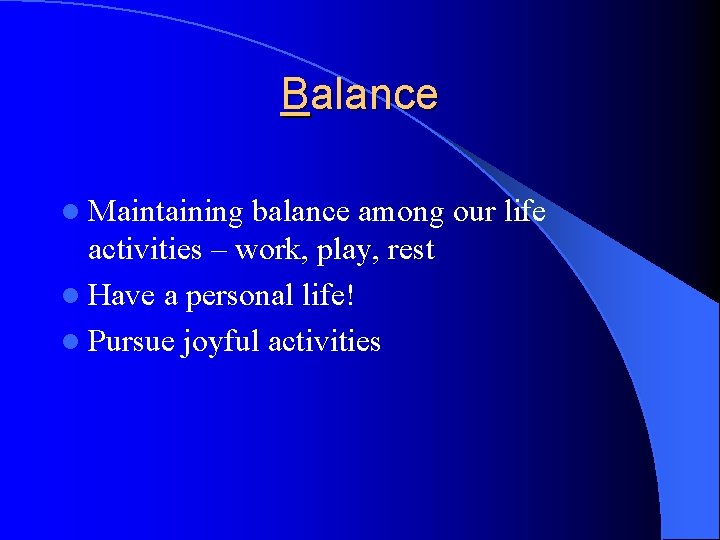 Balance

- Maintaining balance among our life activities – work, play, rest
- Have a personal life!
- Pursue joyful activities